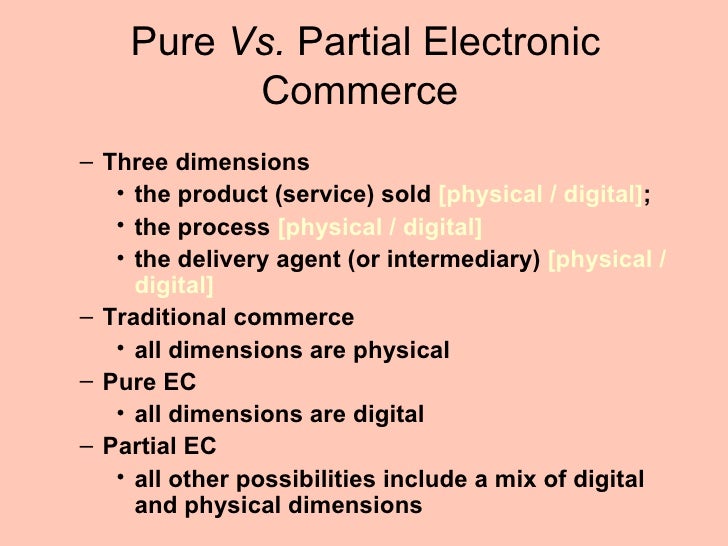 Pure Vs. Partial Electronic Commerce

– Three dimensions
• the product (service) sold [physical / digital];
• the process [physical / digital]
• the delivery agent (or intermediary) [physical / digital]
– Traditional commerce
• all dimensions are physical
– Pure EC
• all dimensions are digital
– Partial EC
• all other possibilities include a mix of digital and physical dimensions